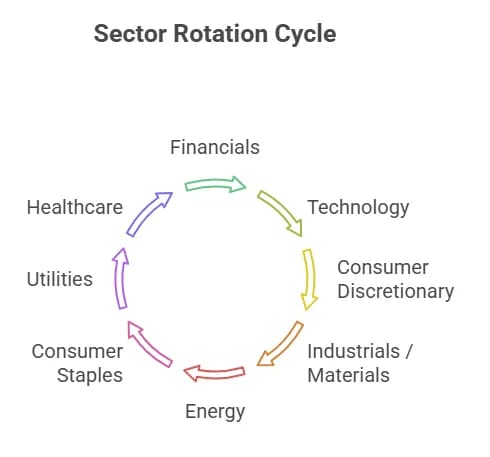 Sector Rotation Cycle

Financials

Technology

Consumer Discretionary

Industrials / Materials

Energy

Consumer Staples

Utilities

Healthcare